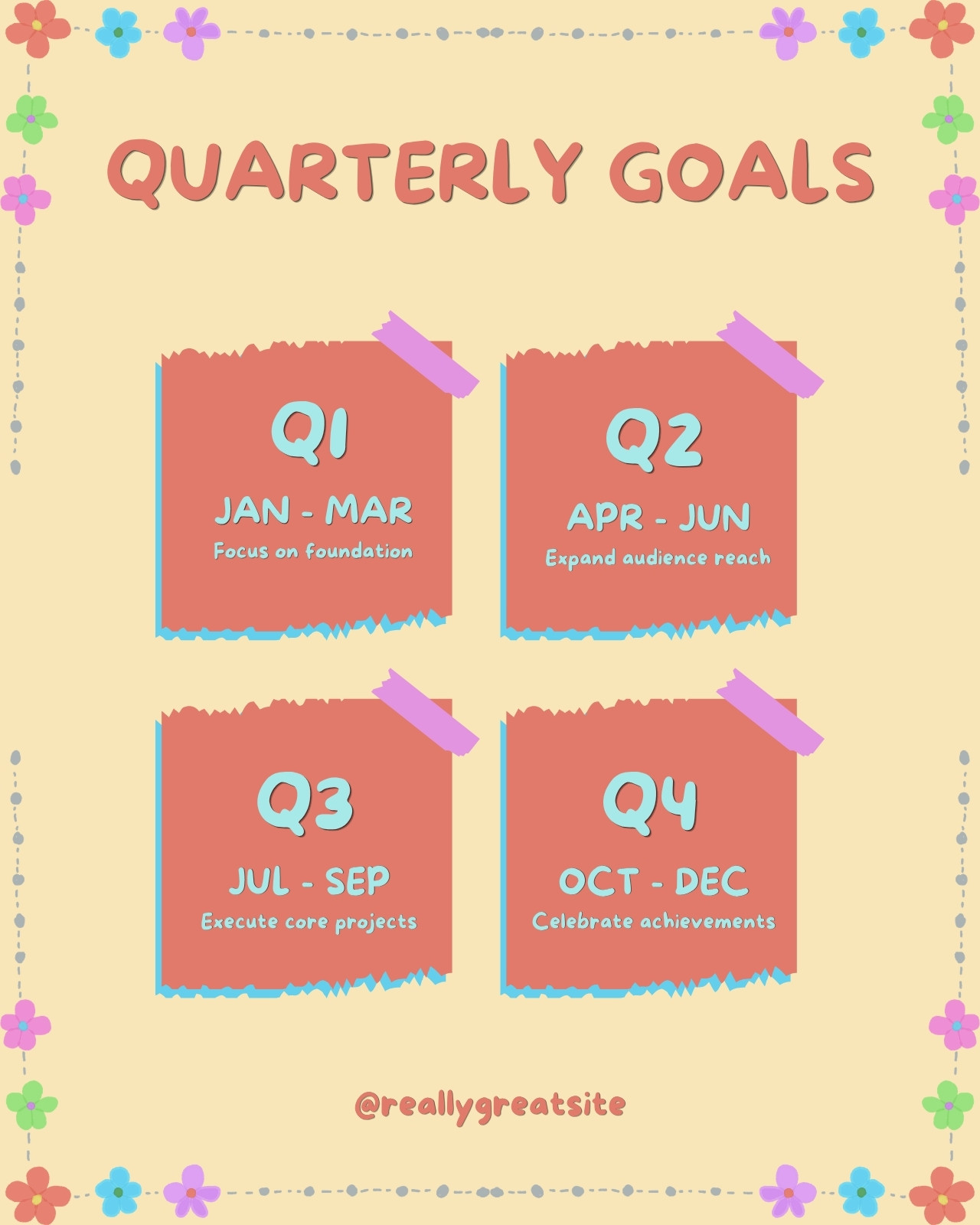 QUARTERLY GOALS

Q1
JAN - MAR
Focus on foundation

Q2
APR - JUN
Expand audience reach

Q3
JUL - SEP
Execute core projects

Q4
OCT - DEC
Celebrate achievements

@reallygreatsite